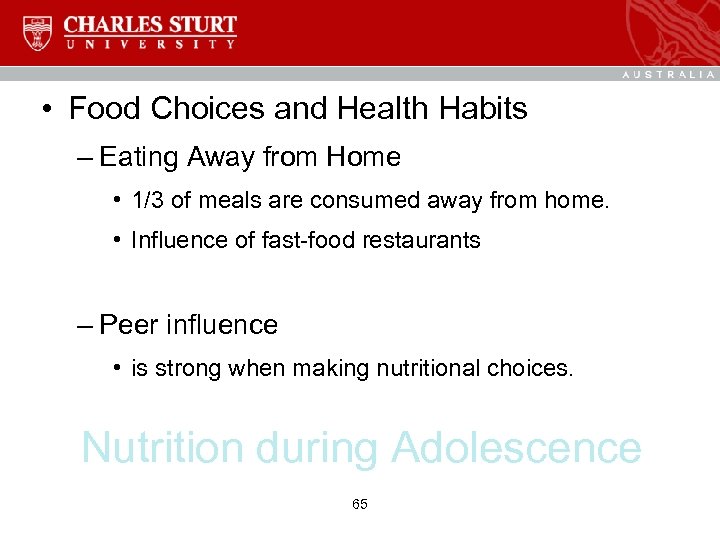 CHARLES STURT
UNIVERSITY

AUSTRALIA

• Food Choices and Health Habits

– Eating Away from Home

• 1/3 of meals are consumed away from home.

• Influence of fast-food restaurants

– Peer influence

• is strong when making nutritional choices.

Nutrition during Adolescence

65